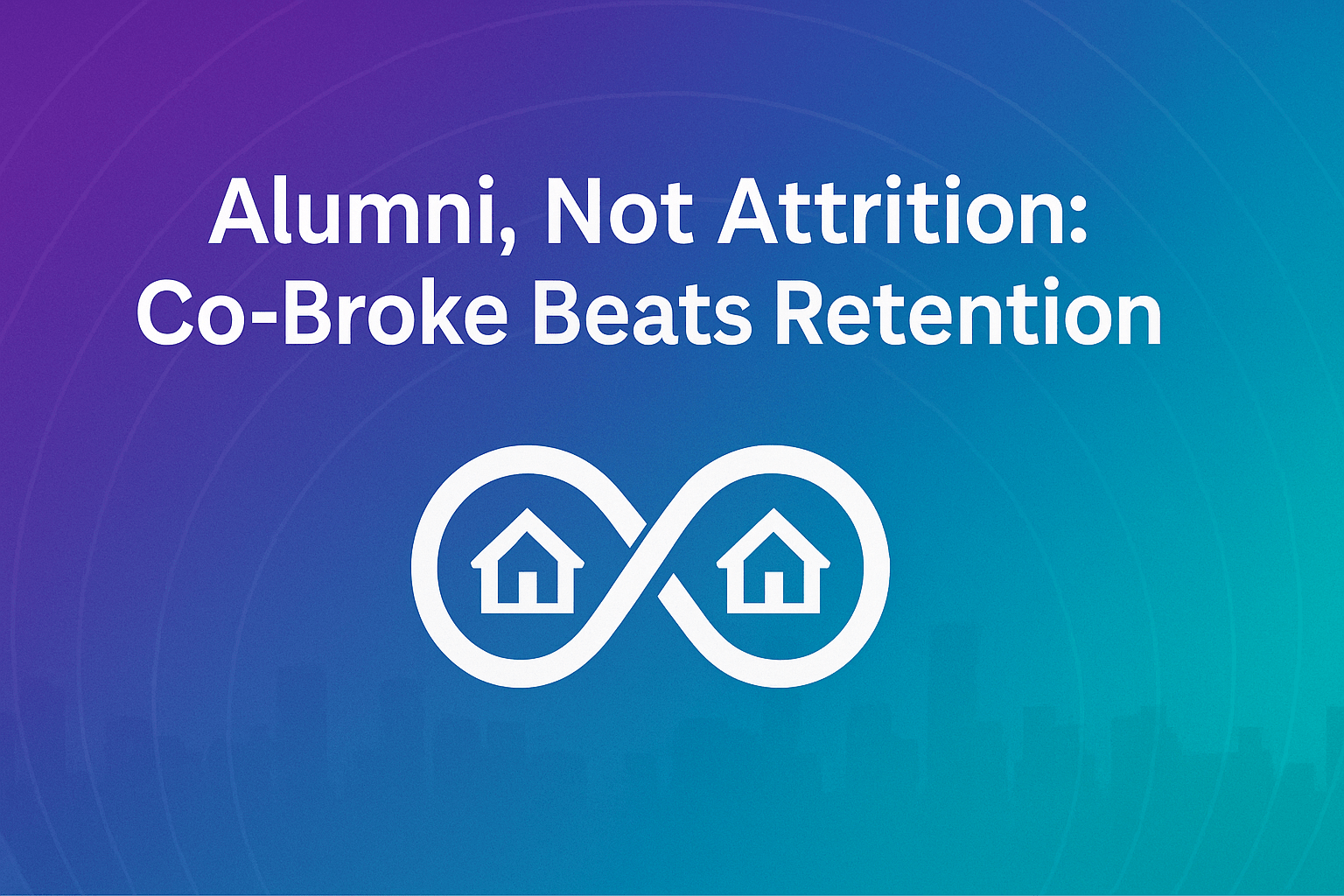 Alumni, Not Attrition:
Co-Broke Beats Retention